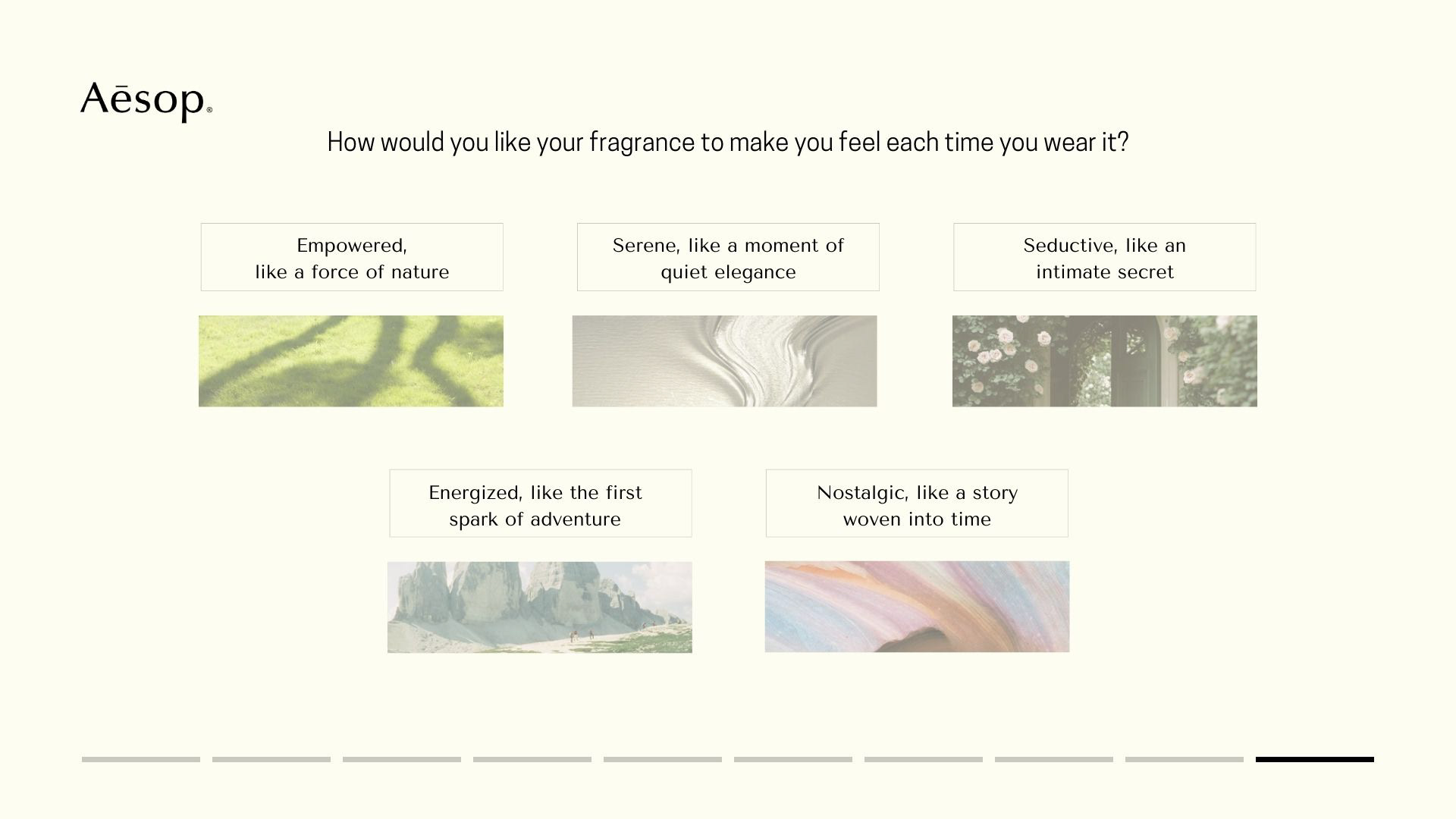 Aēsop®

How would you like your fragrance to make you feel each time you wear it?

Empowered,
like a force of nature

Serene, like a moment of
quiet elegance

Seductive, like an
intimate secret

Energized, like the first
spark of adventure

Nostalgic, like a story
woven into time